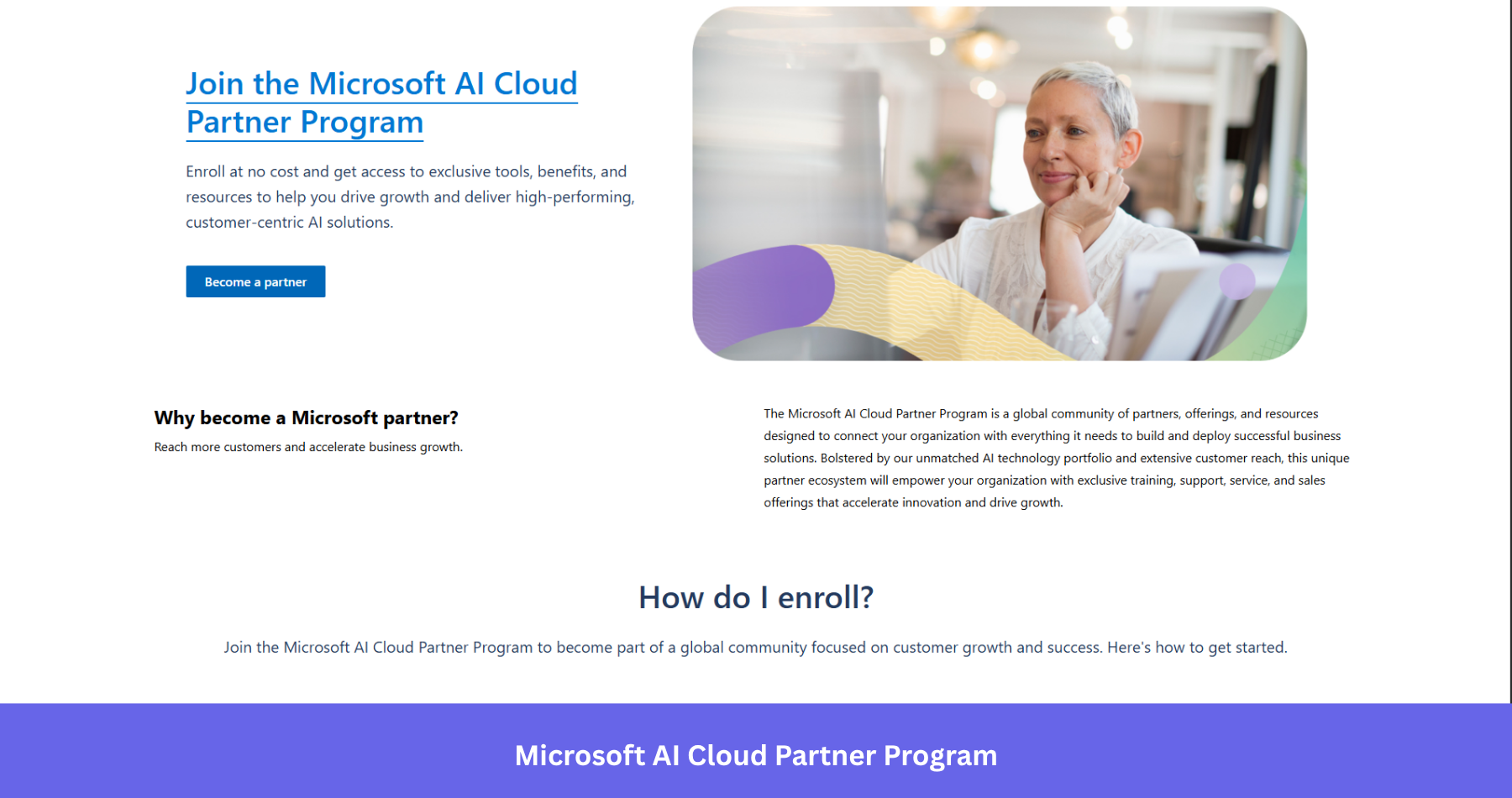 Join the Microsoft AI Cloud Partner Program

Enroll at no cost and get access to exclusive tools, benefits, and resources to help you drive growth and deliver high-performing, customer-centric AI solutions.

Become a partner

Why become a Microsoft partner?

Reach more customers and accelerate business growth.

The Microsoft AI Cloud Partner Program is a global community of partners, offerings, and resources designed to connect your organization with everything it needs to build and deploy successful business solutions. Bolstered by our unmatched AI technology portfolio and extensive customer reach, this unique partner ecosystem will empower your organization with exclusive training, support, service, and sales offerings that accelerate innovation and drive growth.

How do I enroll?

Join the Microsoft AI Cloud Partner Program to become part of a global community focused on customer growth and success. Here's how to get started.

Microsoft AI Cloud Partner Program